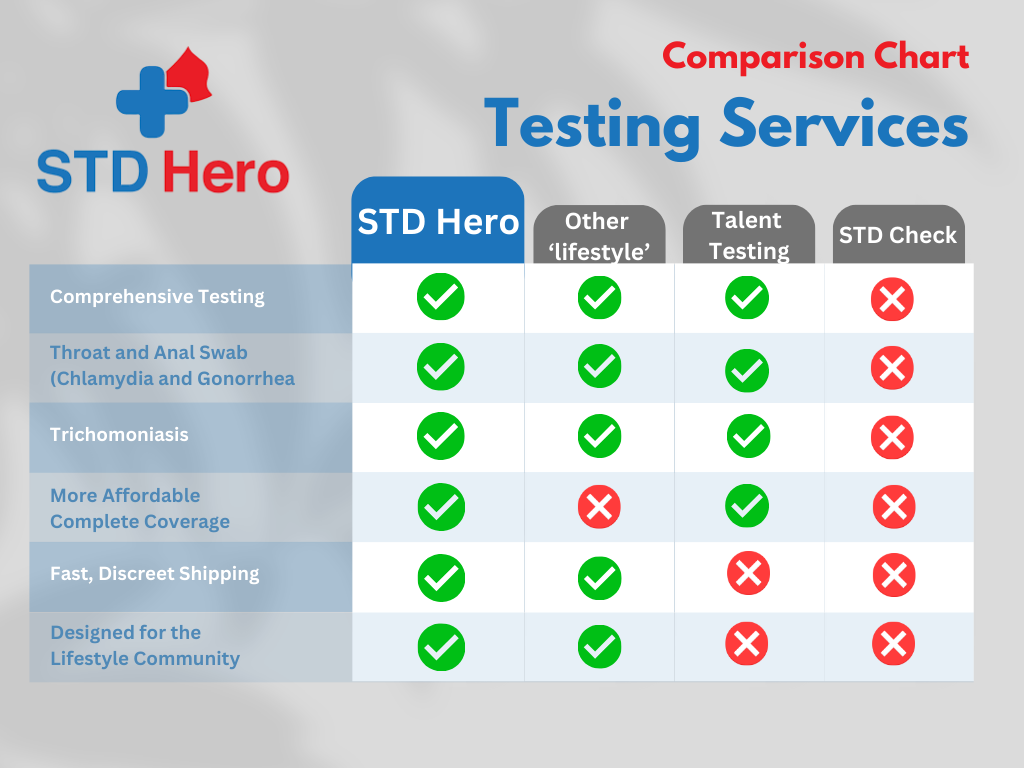 STD Hero

Comparison Chart

Testing Services

| | STD Hero | Other 'lifestyle' | Talent Testing | STD Check |
|---|---|---|---|---|
| Comprehensive Testing | ✓ | ✓ | ✓ | ✗ |
| Throat and Anal Swab (Chlamydia and Gonorrhea | ✓ | ✓ | ✓ | ✗ |
| Trichomoniasis | ✓ | ✓ | ✓ | ✗ |
| More Affordable Complete Coverage | ✓ | ✗ | ✓ | ✗ |
| Fast, Discreet Shipping | ✓ | ✓ | ✗ | ✗ |
| Designed for the Lifestyle Community | ✓ | ✓ | ✗ | ✗ |